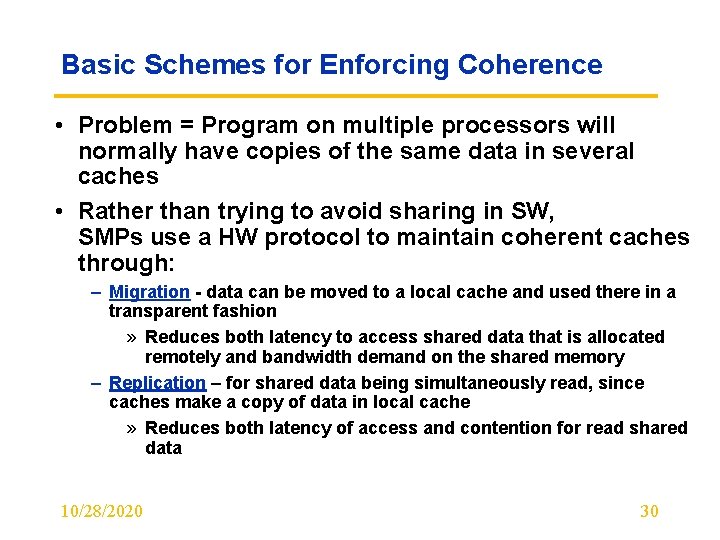 Basic Schemes for Enforcing Coherence

• Problem = Program on multiple processors will normally have copies of the same data in several caches

• Rather than trying to avoid sharing in SW, SMPs use a HW protocol to maintain coherent caches through:

– Migration - data can be moved to a local cache and used there in a transparent fashion

» Reduces both latency to access shared data that is allocated remotely and bandwidth demand on the shared memory

– Replication – for shared data being simultaneously read, since caches make a copy of data in local cache

» Reduces both latency of access and contention for read shared data

10/28/2020

30